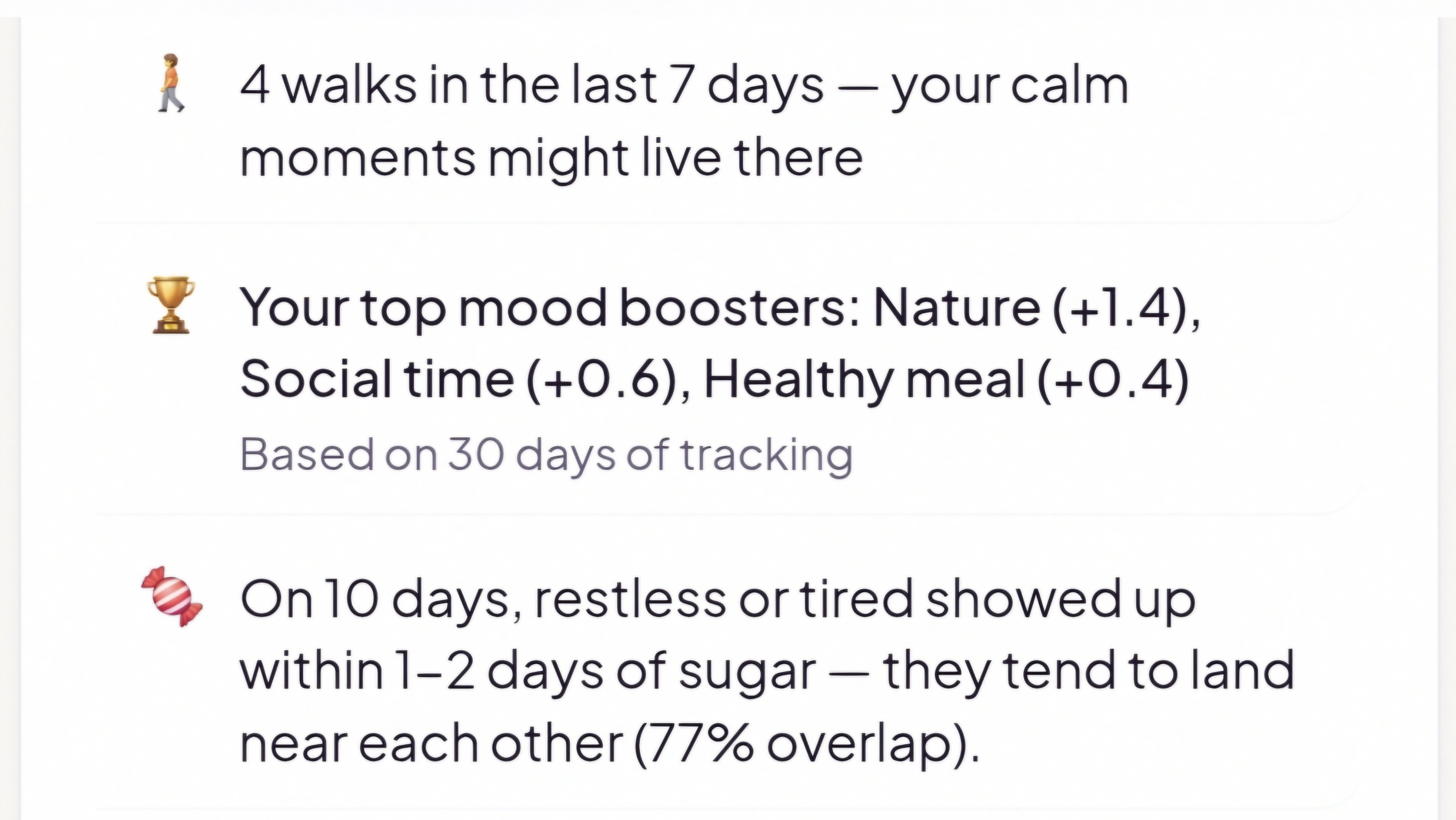 🚶 4 walks in the last 7 days — your calm moments might live there

🏆 Your top mood boosters: Nature (+1.4), Social time (+0.6), Healthy meal (+0.4)

Based on 30 days of tracking

🍬 On 10 days, restless or tired showed up within 1–2 days of sugar — they tend to land near each other (77% overlap).